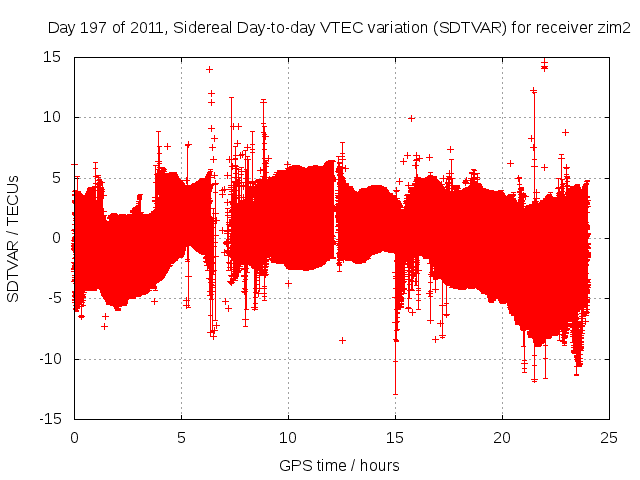 Day 197 of 2011, Sidereal Day-to-day VTEC variation (SDTVAR) for receiver zim2

SDTVAR / TECUs

15
10
5
0
-5
-10
-15

0
5
10
15
20
25

GPS time / hours